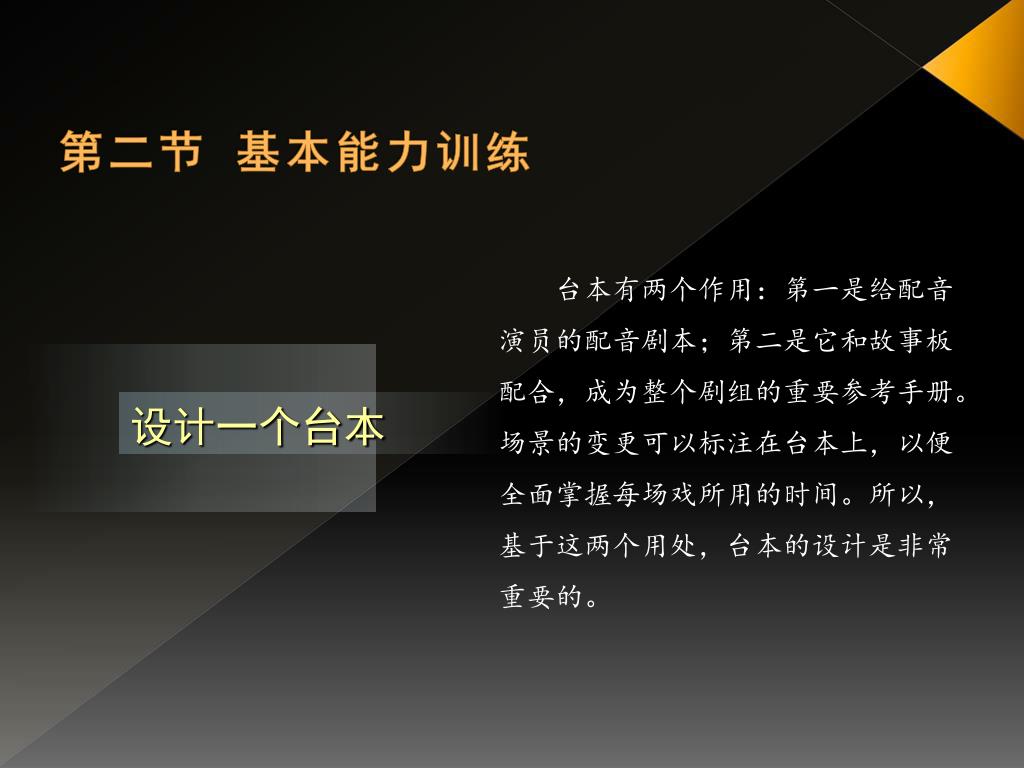 第二节 基本能力训练

设计一个台本

台本有两个作用：第一是给配音演员的配音剧本；第二是它和故事板配合，成为整个剧组的重要参考手册。场景的变更可以标注在台本上，以便全面掌握每场戏所用的时间。所以，基于这两个用处，台本的设计是非常重要的。